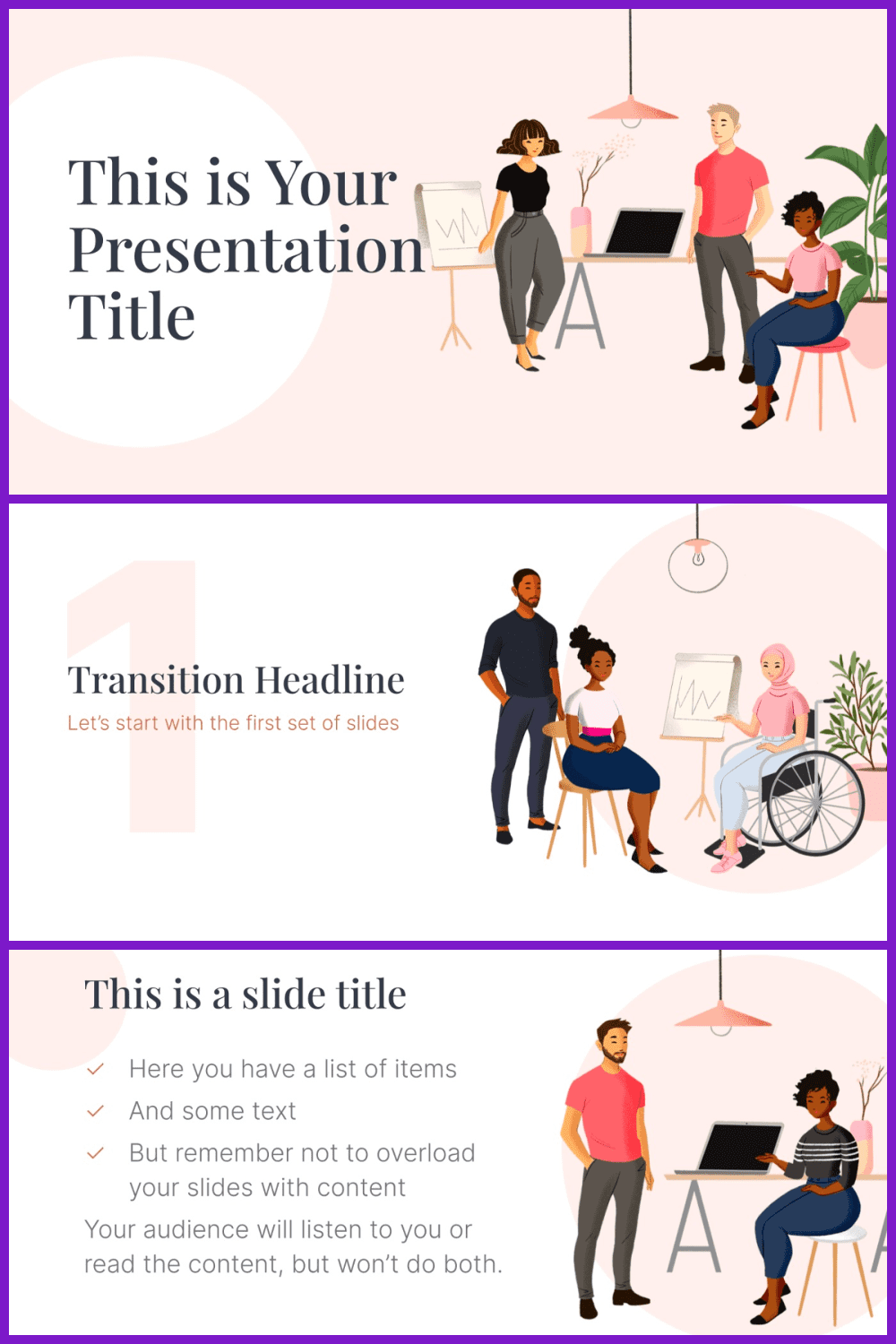 This is Your Presentation Title

1

Transition Headline

Let's start with the first set of slides

This is a slide title

✓ Here you have a list of items
✓ And some text
✓ But remember not to overload your slides with content

Your audience will listen to you or read the content, but won't do both.